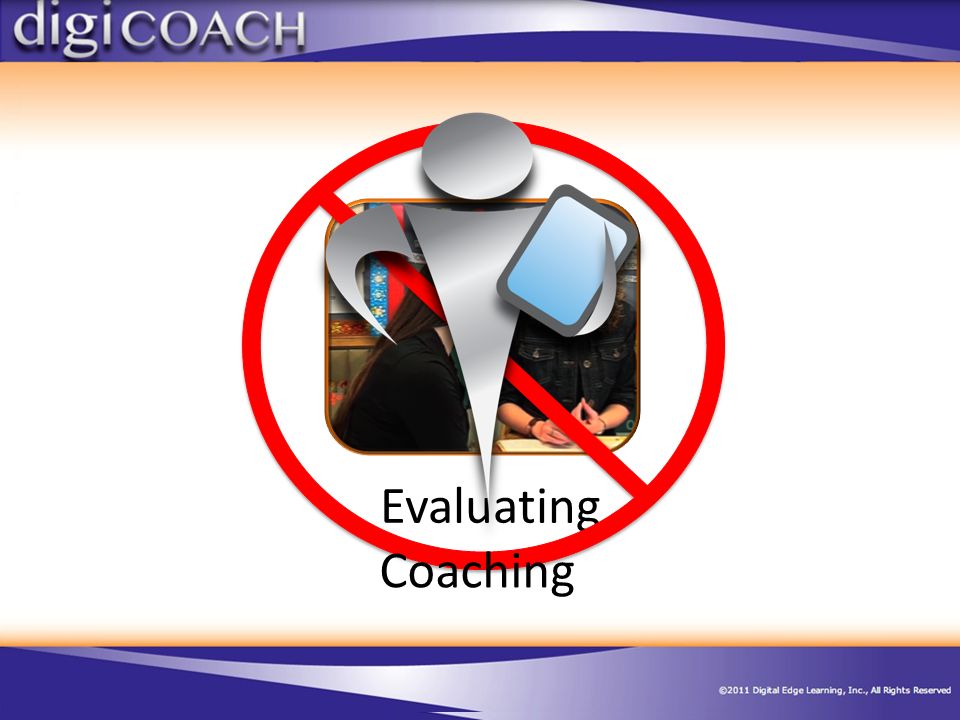 digiCOACH

Evaluating
Coaching

©2011 Digital Edge Learning, Inc., All Rights Reserved